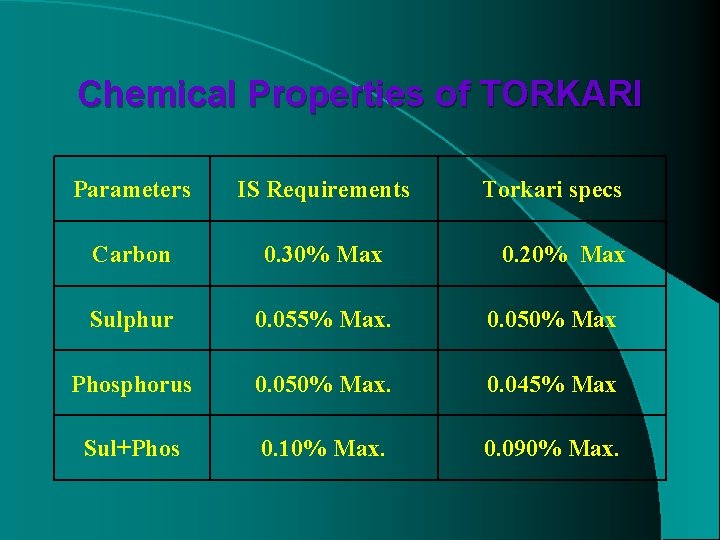 Chemical Properties of TORKARI

| Parameters | IS Requirements | Torkari specs |
|---|---|---|
| Carbon | 0.30% Max | 0.20% Max |
| Sulphur | 0.055% Max. | 0.050% Max |
| Phosphorus | 0.050% Max. | 0.045% Max |
| Sul+Phos | 0.10% Max. | 0.090% Max. |